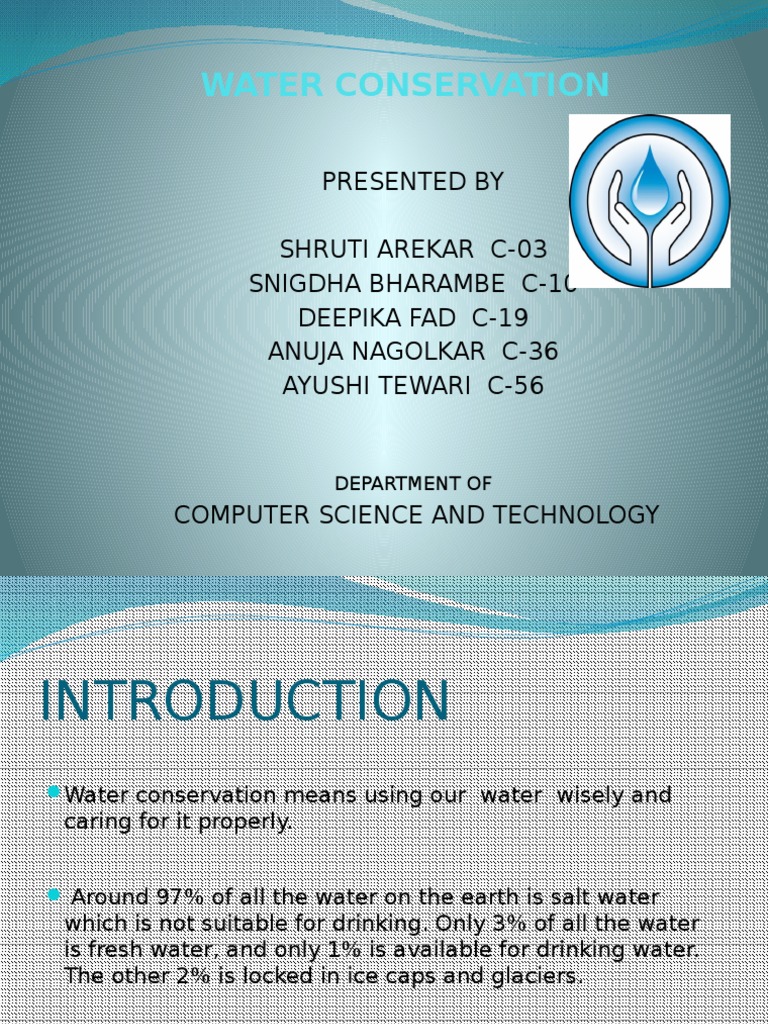 WATER CONSERVATION

PRESENTED BY

SHRUTI AREKAR C-03
SNIGDHA BHARAMBE C-10
DEEPIKA FAD C-19
ANUJA NAGOLKAR C-36
AYUSHI TEWARI C-56

DEPARTMENT OF
COMPUTER SCIENCE AND TECHNOLOGY

INTRODUCTION

Water conservation means using our water wisely and caring for it properly.

Around 97% of all the water on the earth is salt water which is not suitable for drinking. Only 3% of all the water is fresh water, and only 1% is available for drinking water. The other 2% is locked in ice caps and glaciers.